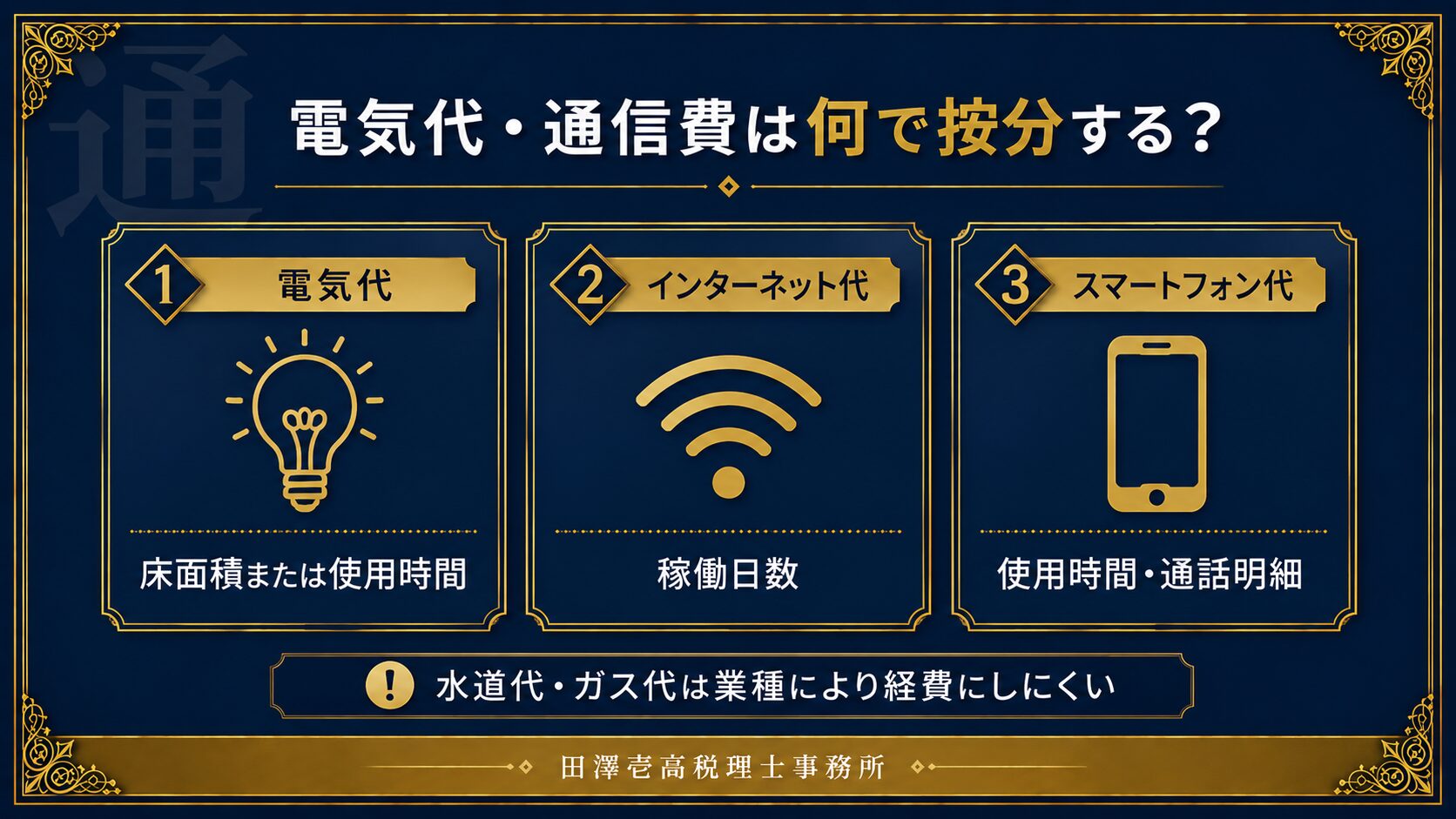 通

電気代・通信費は何で按分する？

1 電気代

床面積または使用時間

2 インターネット代

稼働日数

3 スマートフォン代

使用時間・通話明細

! 水道代・ガス代は業種により経費にしにくい

田澤壱高税理士事務所